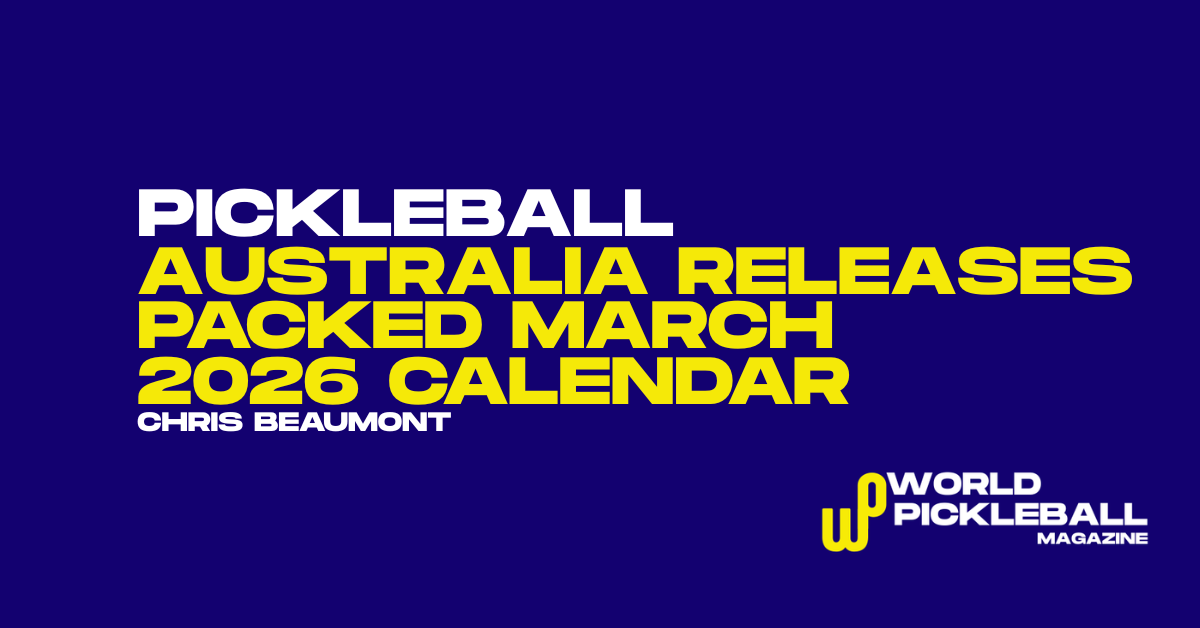 PICKLEBALL AUSTRALIA RELEASES PACKED MARCH 2026 CALENDAR

CHRIS BEAUMONT

WP WORLD PICKLEBALL MAGAZINE